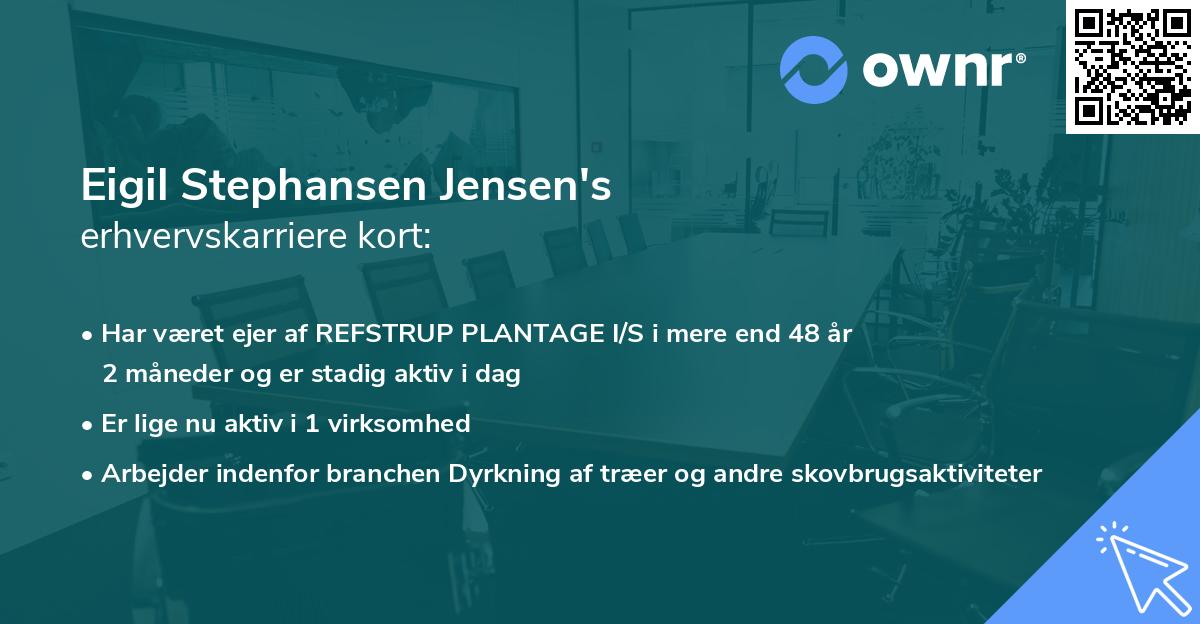 ownr®

Eigil Stephansen Jensen's
erhvervskarriere kort:

• Har været ejer af REFSTRUP PLANTAGE I/S i mere end 48 år 2 måneder og er stadig aktiv i dag

• Er lige nu aktiv i 1 virksomhed

• Arbejder indenfor branchen Dyrkning af træer og andre skovbrugsaktiviteter